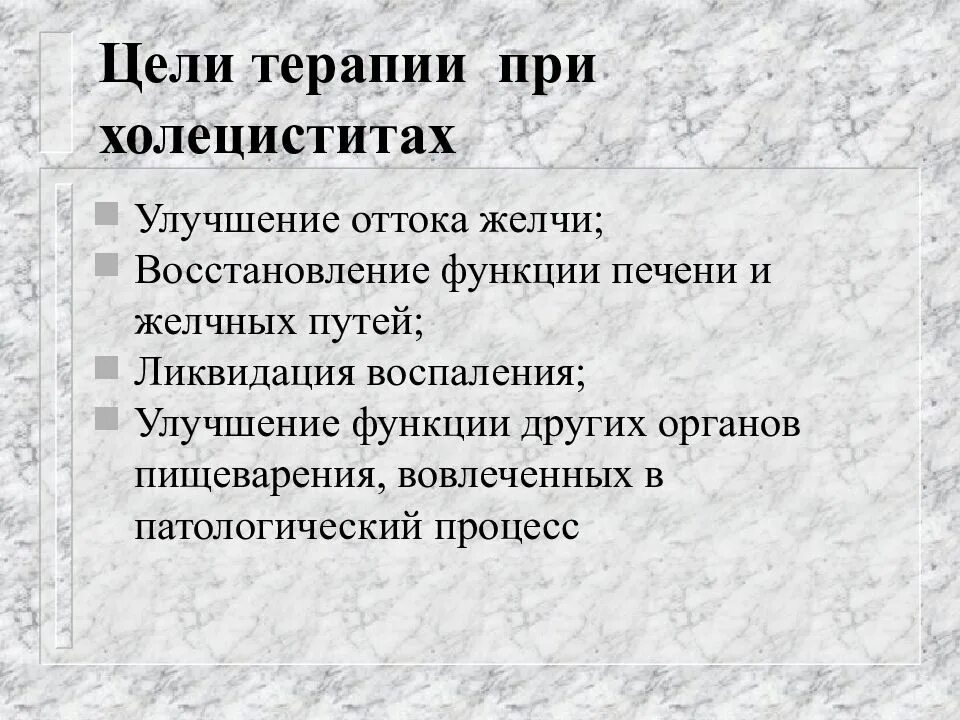 Цели терапии при холециститах

- Улучшение оттока желчи;
- Восстановление функции печени и желчных путей;
- Ликвидация воспаления;
- Улучшение функции других органов пищеварения, вовлеченных в патологический процесс